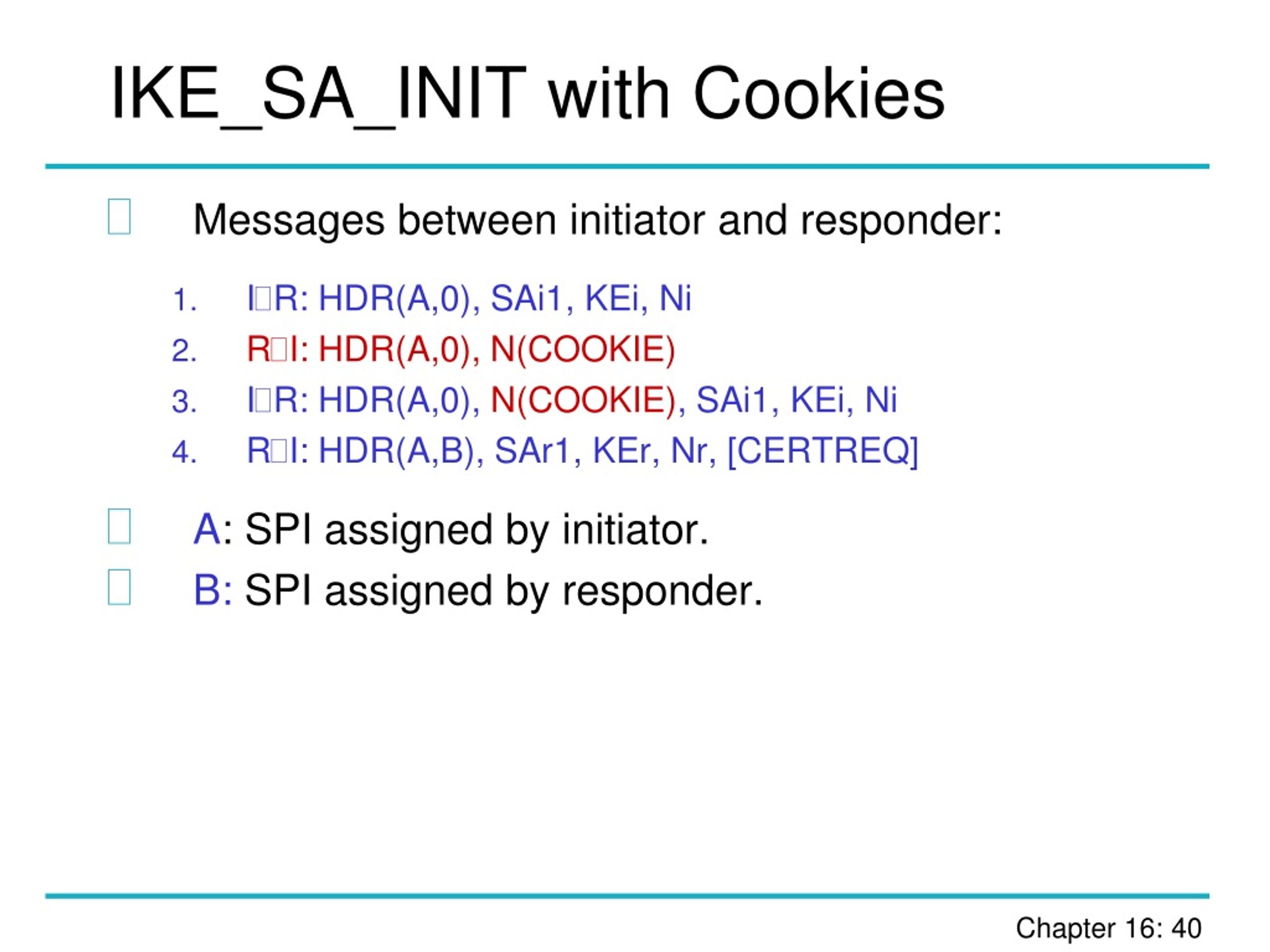 IKE_SA_INIT with Cookies

Messages between initiator and responder:

1. I□R: HDR(A,0), SAi1, KEi, Ni
2. R□I: HDR(A,0), N(COOKIE)
3. I□R: HDR(A,0), N(COOKIE), SAi1, KEi, Ni
4. R□I: HDR(A,B), SAr1, KEr, Nr, [CERTREQ]

A: SPI assigned by initiator.

B: SPI assigned by responder.

Chapter 16: 40